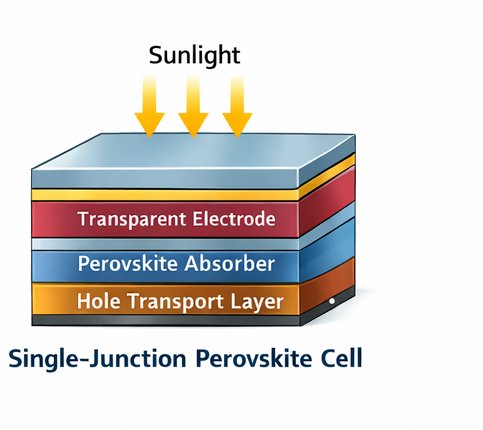 Sunlight

Transparent Electrode

Perovskite Absorber

Hole Transport Layer

Single-Junction Perovskite Cell